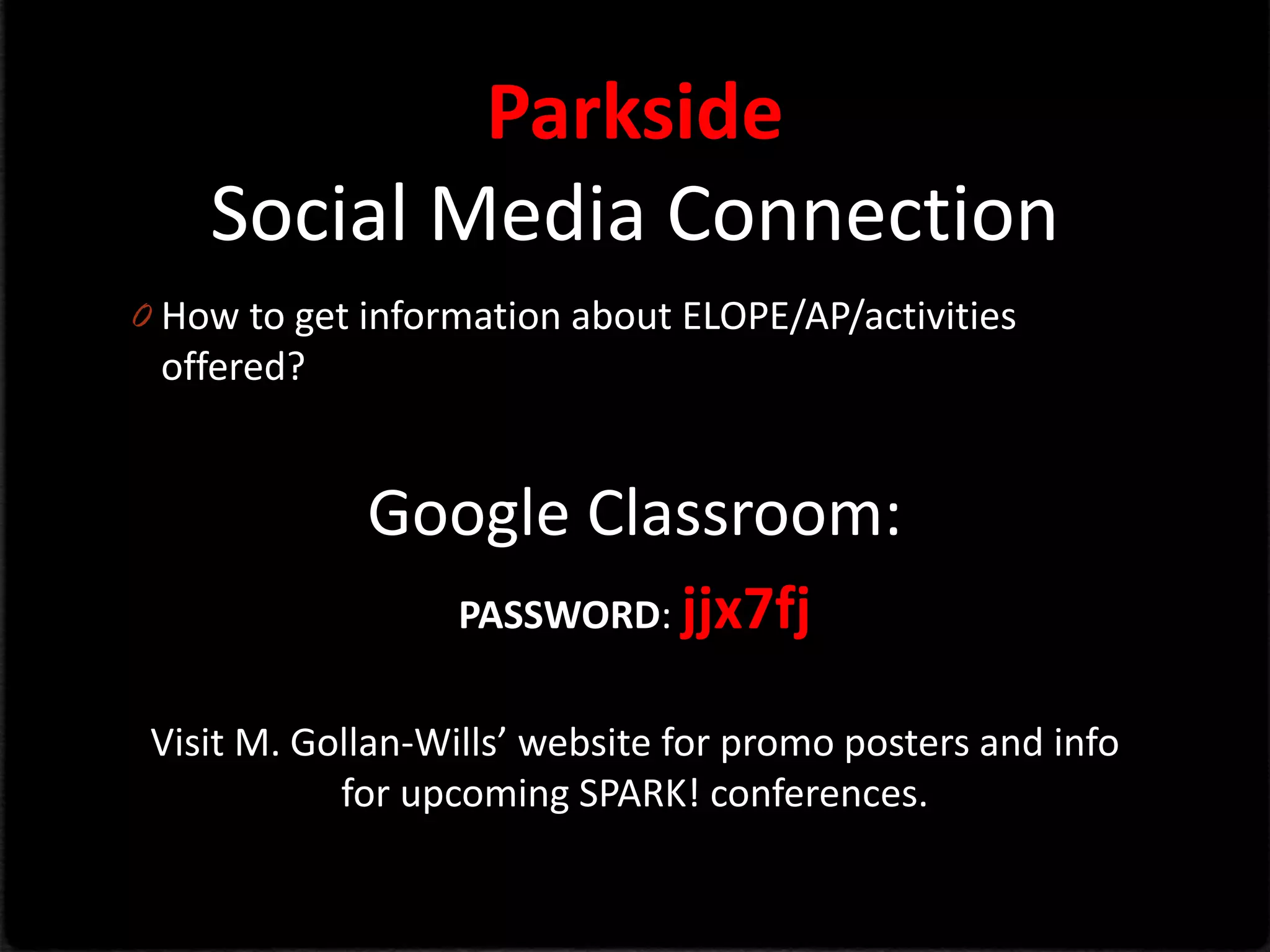 Parkside
Social Media Connection

How to get information about ELOPE/AP/activities offered?

Google Classroom:

PASSWORD: jjx7fj

Visit M. Gollan-Wills' website for promo posters and info for upcoming SPARK! conferences.